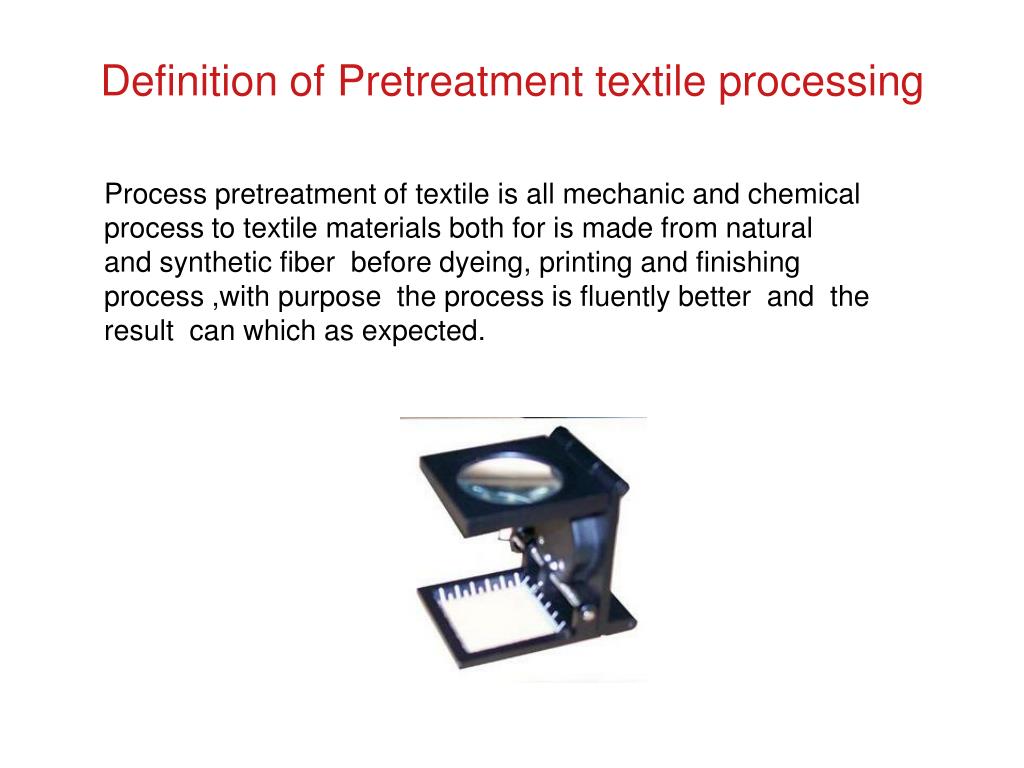 Definition of Pretreatment textile processing

Process pretreatment of textile is all mechanic and chemical process to textile materials both for is made from natural and synthetic fiber before dyeing, printing and finishing process ,with purpose the process is fluently better and the result can which as expected.